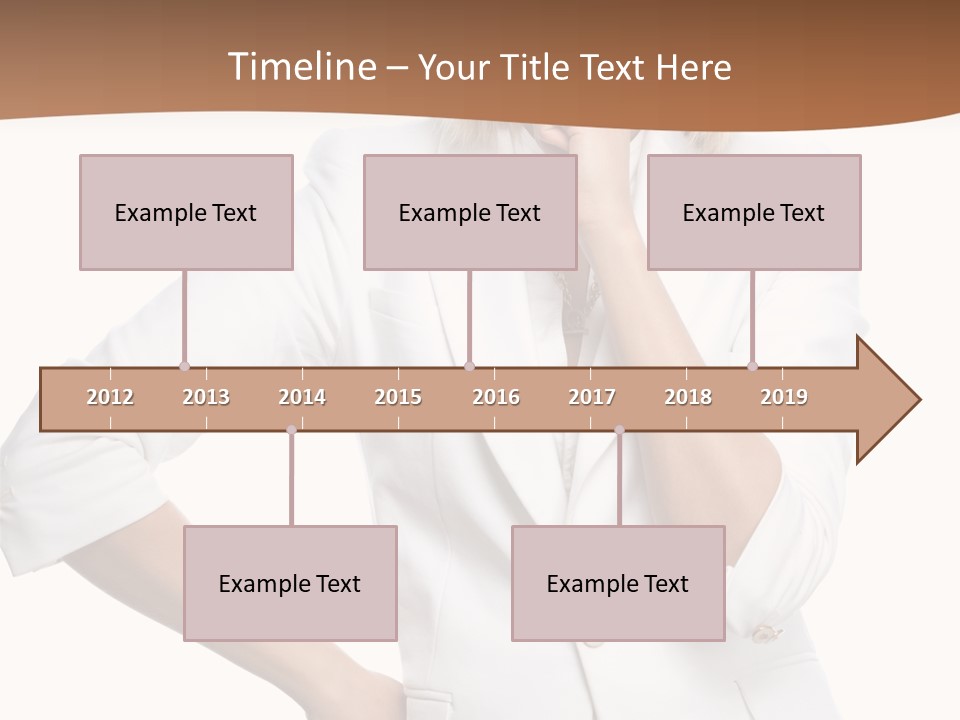 Timeline – Your Title Text Here

Example Text

Example Text

Example Text

2012 2013 2014 2015 2016 2017 2018 2019

Example Text

Example Text